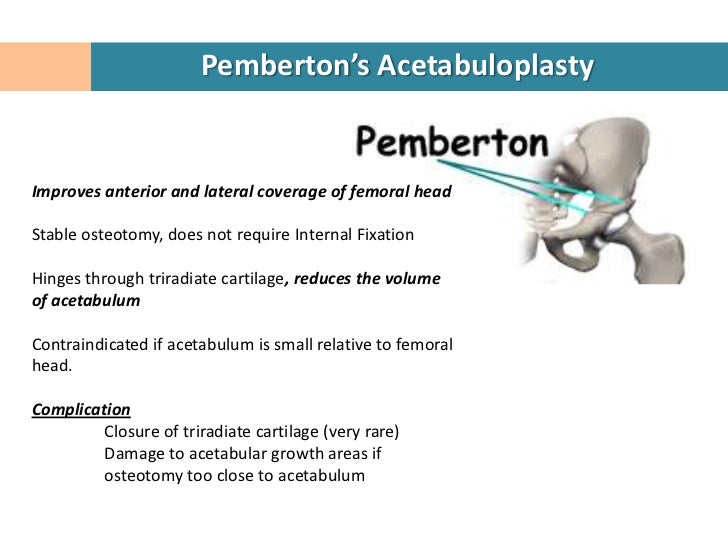 Pemberton's Acetabuloplasty

Pemberton

Improves anterior and lateral coverage of femoral head

Stable osteotomy, does not require Internal Fixation

Hinges through triradiate cartilage, reduces the volume of acetabulum

Contraindicated if acetabulum is small relative to femoral head.

Complication

Closure of triradiate cartilage (very rare)
Damage to acetabular growth areas if osteotomy too close to acetabulum